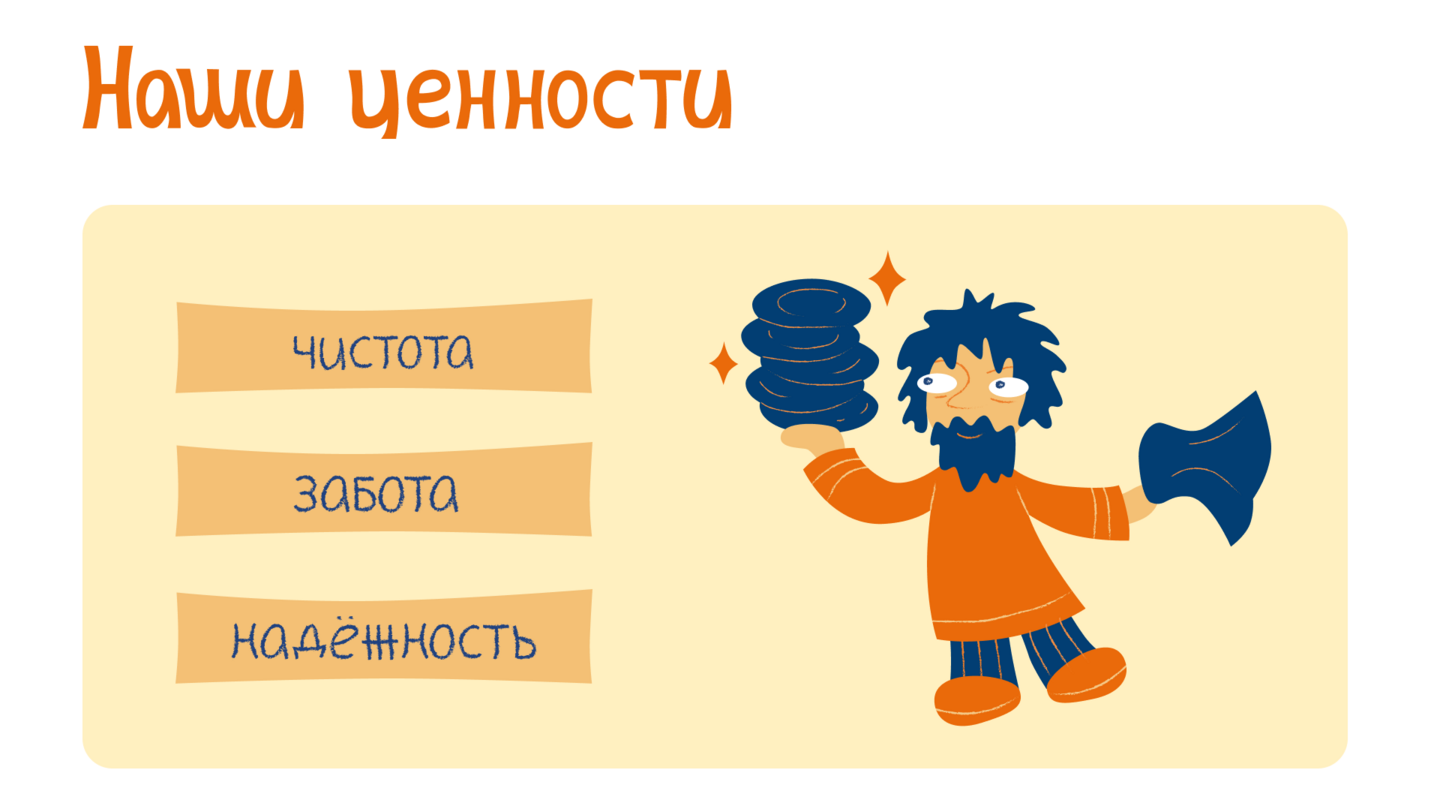 Наши ценности

чистота

забота

надёжность